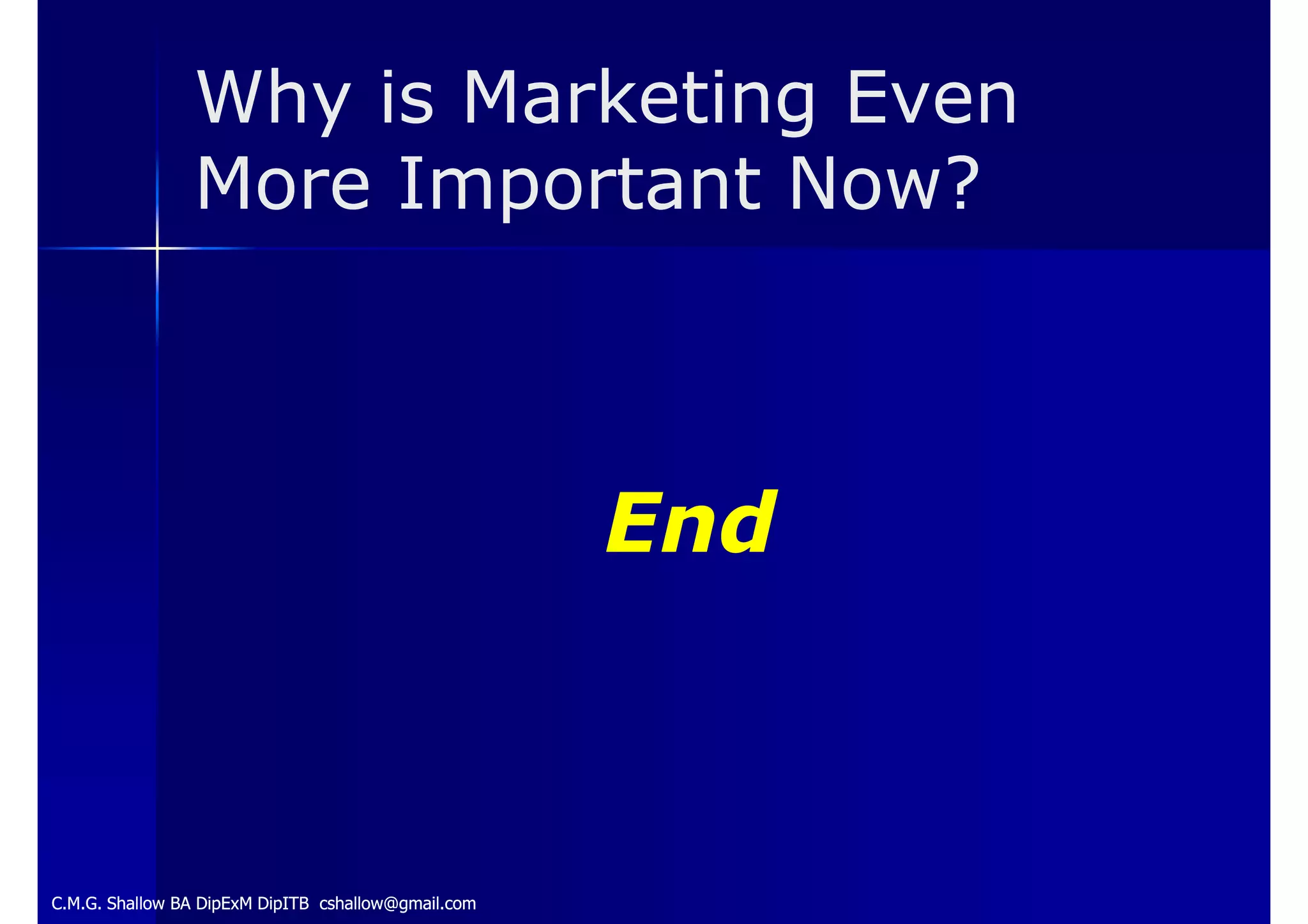 Why is Marketing Even More Important Now?

End

C.M.G. Shallow BA DipExM DipITB cshallow@gmail.com